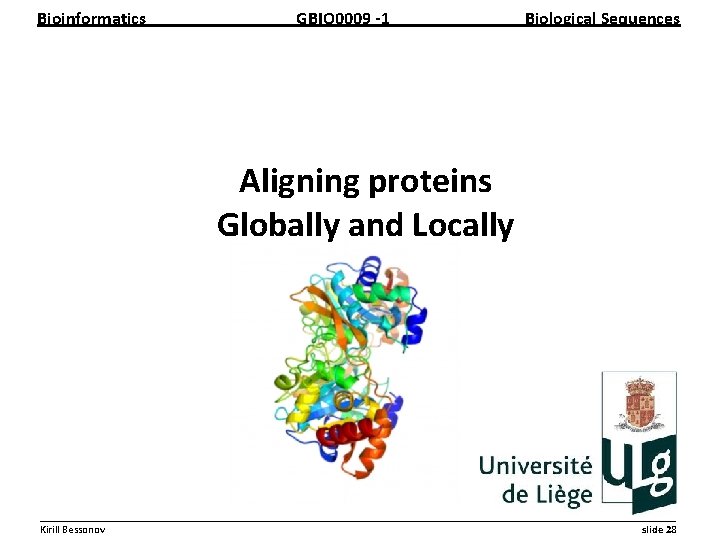 Bioinformatics GBIO0009 -1 Biological Sequences

Aligning proteins
Globally and Locally

Université
de Liège

ULg

Kirill Bessonov slide 28